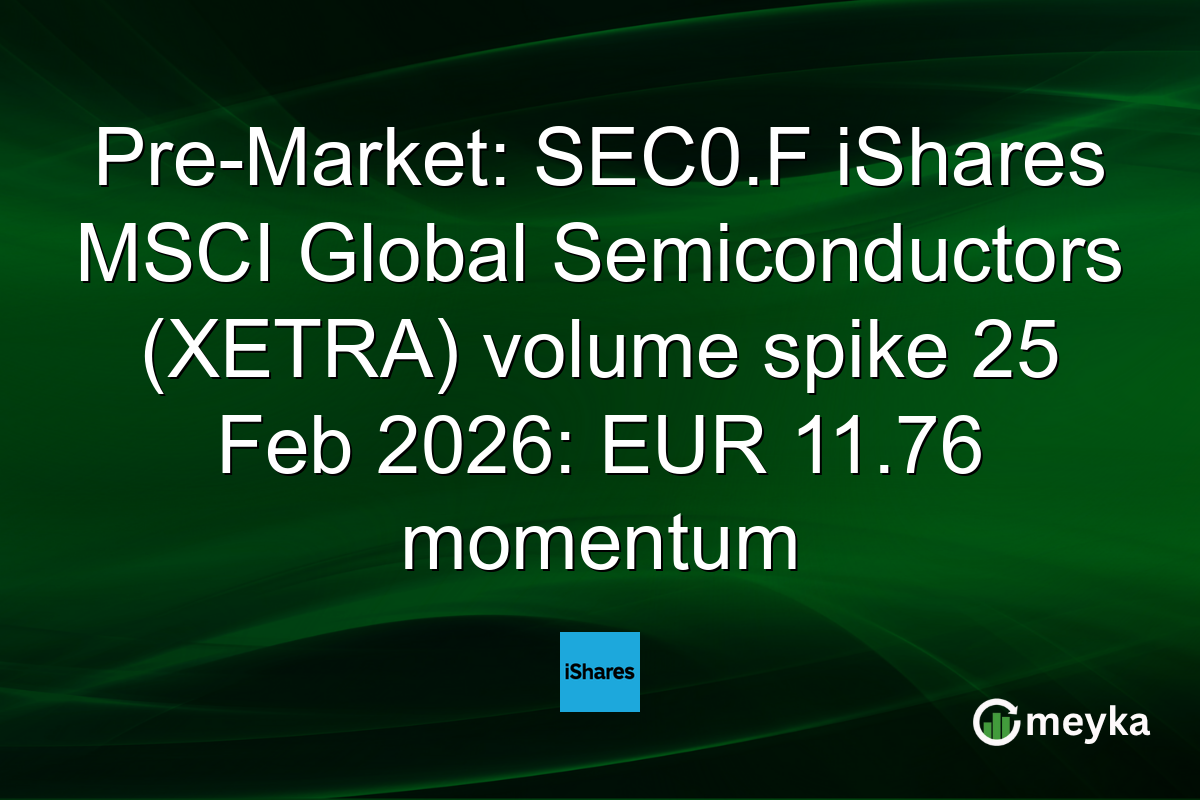 Pre-Market: SEC0.F iShares MSCI Global Semiconductors (XETRA) volume spike 25 Feb 2026: EUR 11.76 momentum

iShares

meyka